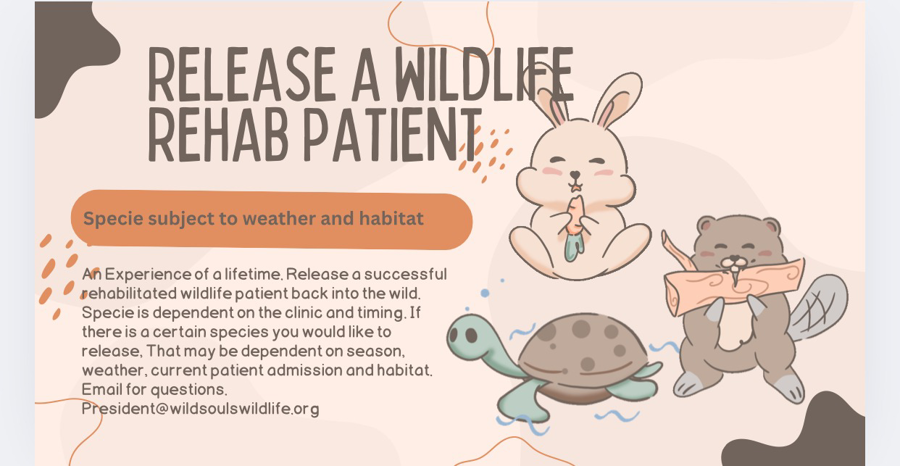 RELEASE A WILDLIFE REHAB PATIENT

Specie subject to weather and habitat

An Experience of a lifetime. Release a successful rehabilitated wildlife patient back into the wild. Specie is dependent on the clinic and timing. If there is a certain species you would like to release, That may be dependent on season, weather, current patient admission and habitat. Email for questions. President@wildsoulswildlife.org